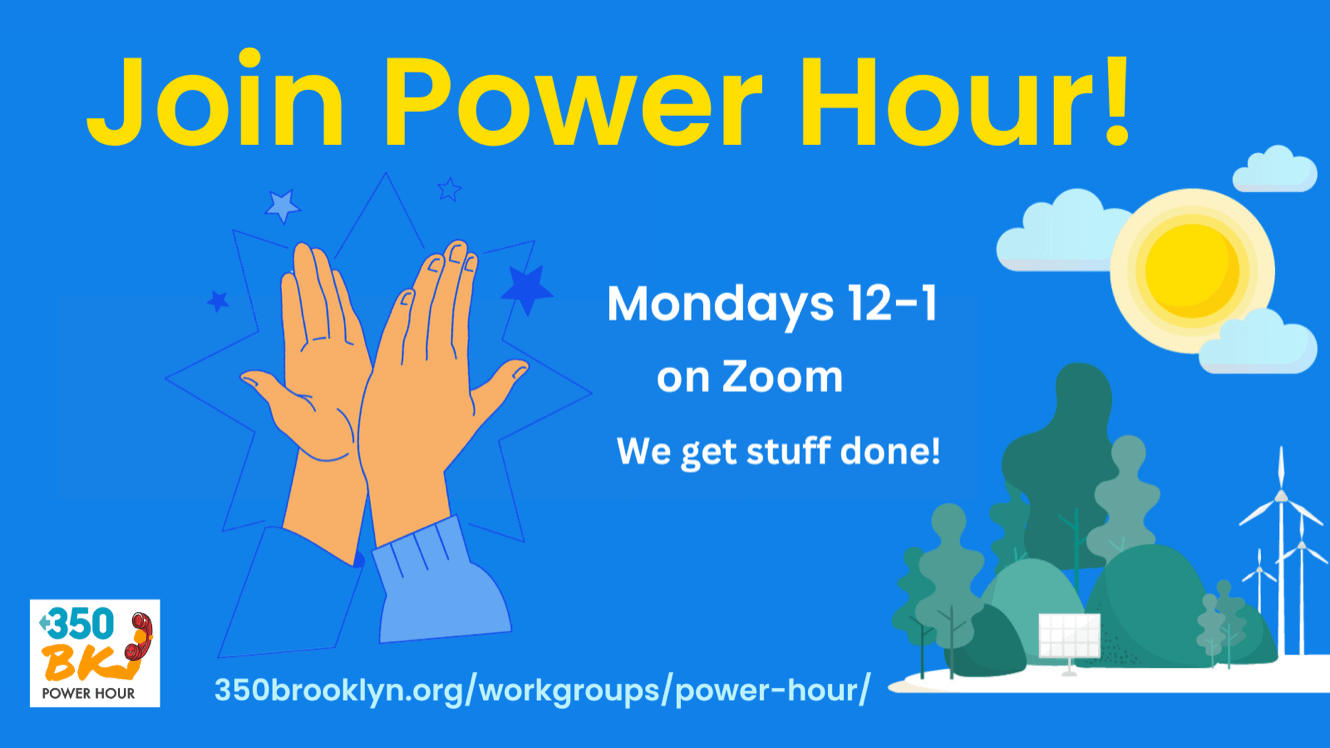 Join Power Hour!

Mondays 12-1
on Zoom

We get stuff done!

350 BK POWER HOUR

350brooklyn.org/workgroups/power-hour/